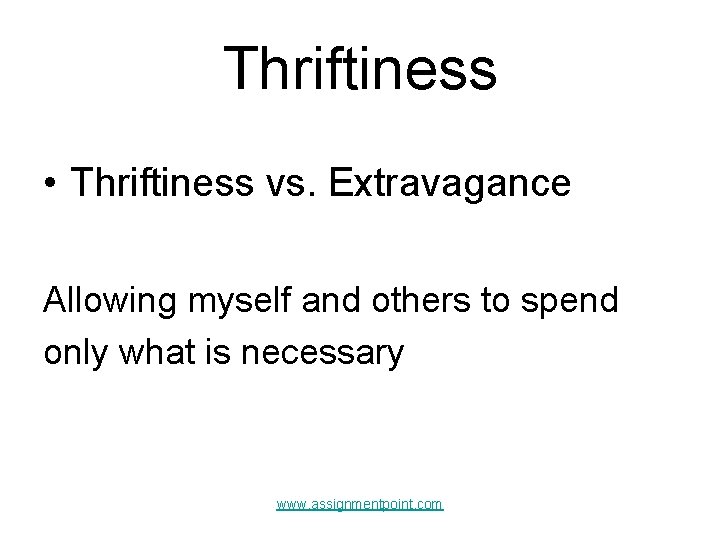 Thriftiness

• Thriftiness vs. Extravagance

Allowing myself and others to spend only what is necessary

www.assignmentpoint.com